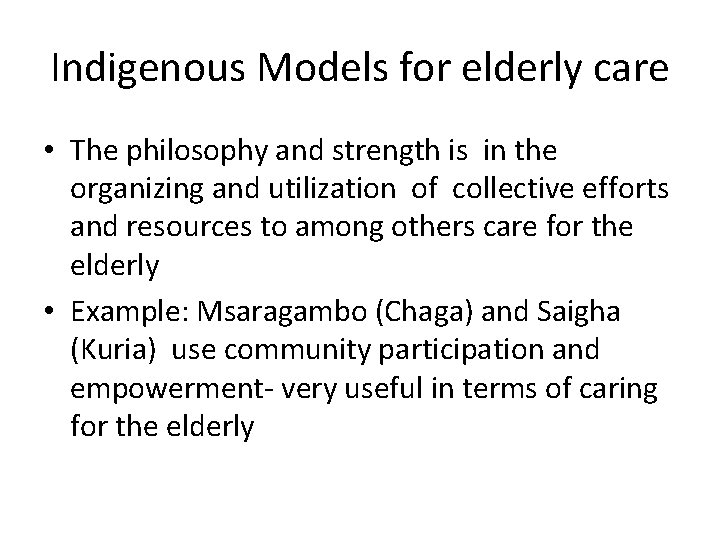 Indigenous Models for elderly care

• The philosophy and strength is in the organizing and utilization of collective efforts and resources to among others care for the elderly

• Example: Msaragambo (Chaga) and Saigha (Kuria) use community participation and empowerment- very useful in terms of caring for the elderly